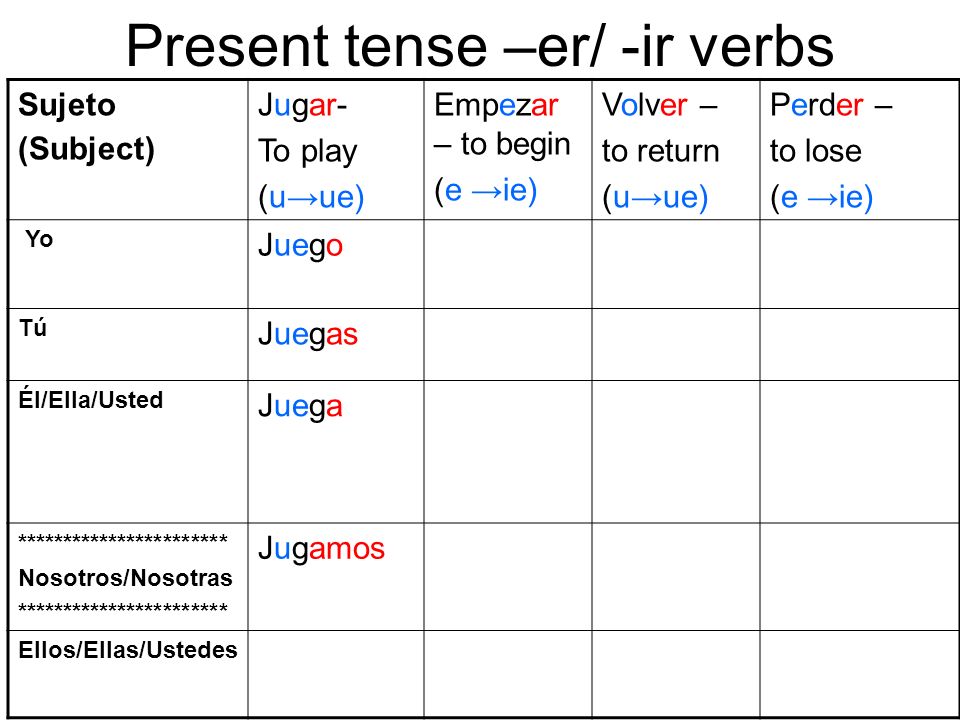 Present tense –er/ -ir verbs

| Sujeto (Subject) | Jugar- To play (u→ue) | Empezar – to begin (e →ie) | Volver – to return (u→ue) | Perder – to lose (e →ie) |
|---|---|---|---|---|
| Yo | Juego | | | |
| Tú | Juegas | | | |
| Él/Ella/Usted | Juega | | | |
| \*\*\*\*\*\*\*\*\*\*\*\*\*\*\*\*\*\*\*\*\*\*\* Nosotros/Nosotras \*\*\*\*\*\*\*\*\*\*\*\*\*\*\*\*\*\*\*\*\*\*\* | Jugamos | | | |
| Ellos/Ellas/Ustedes | | | | |